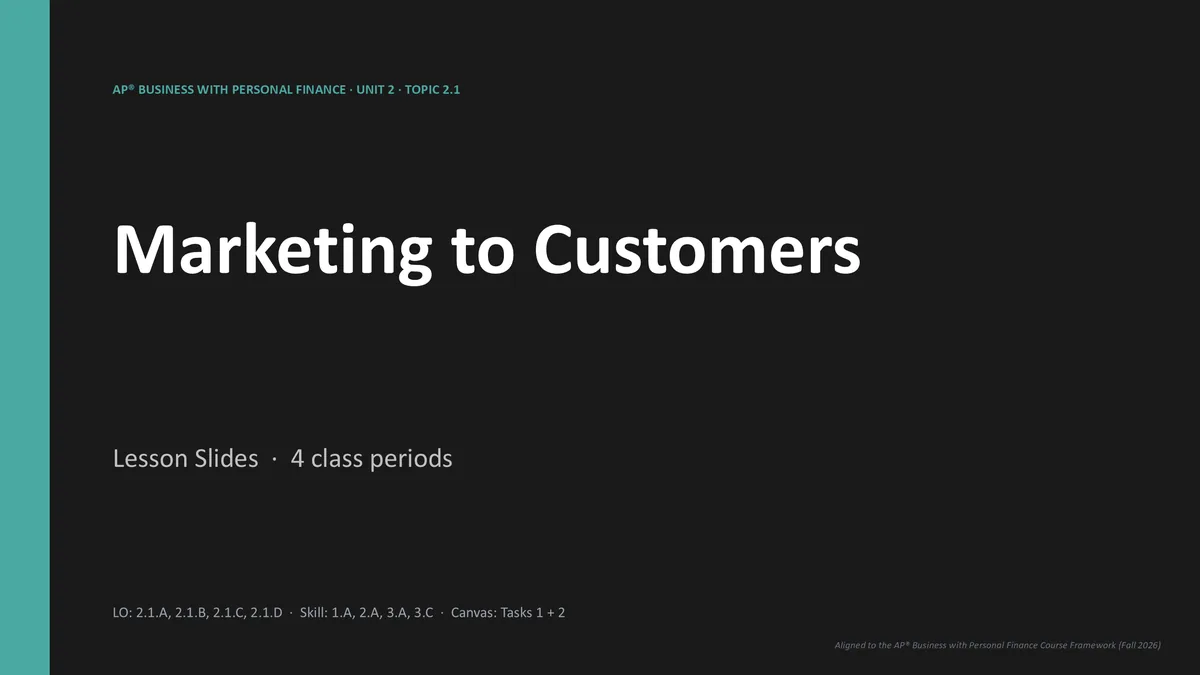 AP® BUSINESS WITH PERSONAL FINANCE · UNIT 2 · TOPIC 2.1

Marketing to Customers

Lesson Slides · 4 class periods

LO: 2.1.A, 2.1.B, 2.1.C, 2.1.D · Skill: 1.A, 2.A, 3.A, 3.C · Canvas: Tasks 1 + 2

Aligned to the AP® Business with Personal Finance Course Framework (Fall 2026)